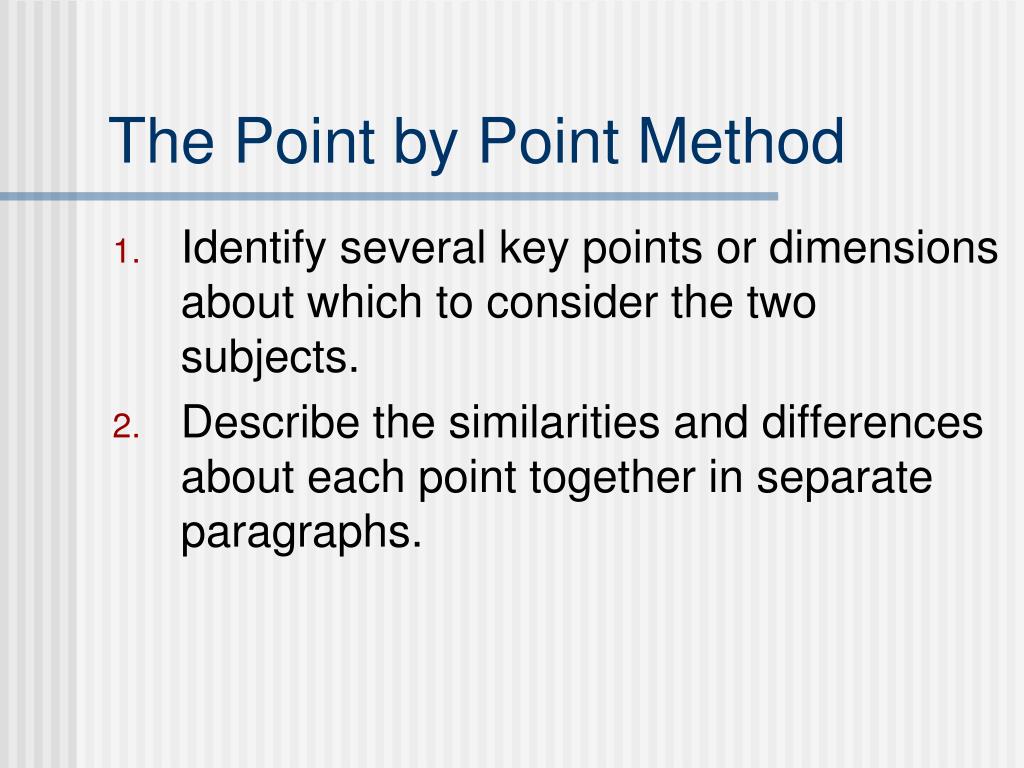 The Point by Point Method

1. Identify several key points or dimensions about which to consider the two subjects.
2. Describe the similarities and differences about each point together in separate paragraphs.